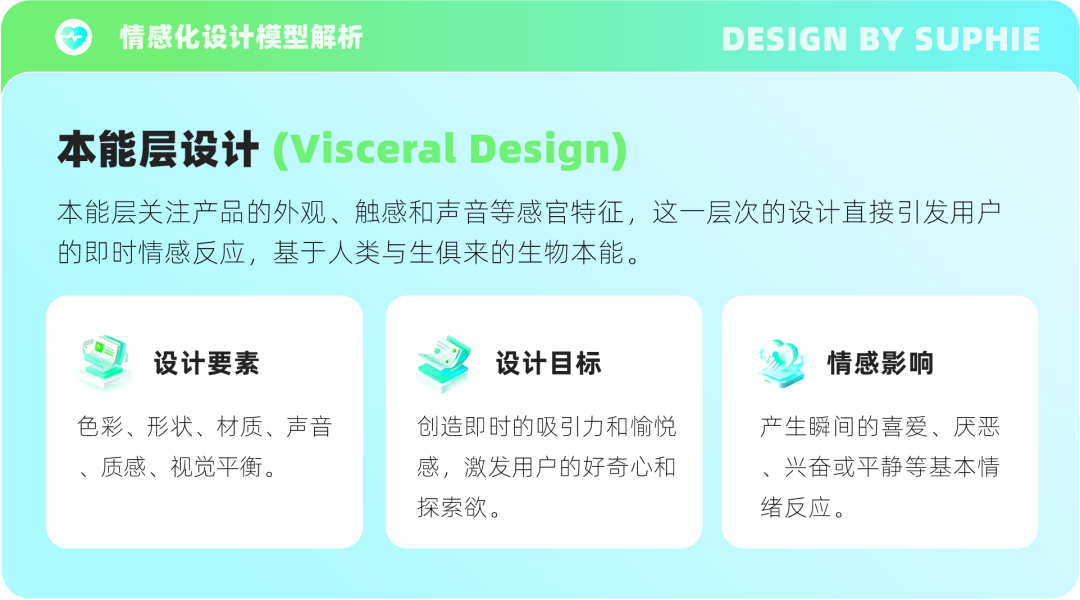 情感化设计模型解析

DESIGN BY SUPHIE

本能层设计 (Visceral Design)

本能层关注产品的外观、触感和声音等感官特征，这一层次的设计直接引发用户的即时情感反应，基于人类与生俱来的生物本能。

设计要素

色彩、形状、材质、声音、质感、视觉平衡。

设计目标

创造即时的吸引力和愉悦感，激发用户的好奇心和探索欲。

情感影响

产生瞬间的喜爱、厌恶、兴奋或平静等基本情绪反应。